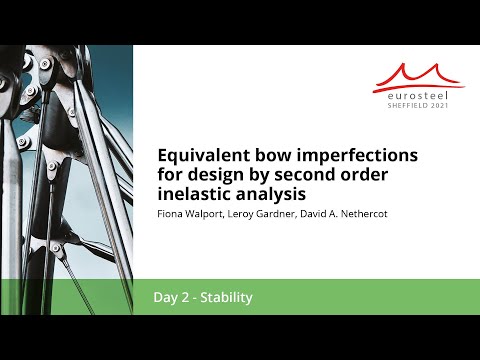 eurosteel
SHEFFIELD 2021

Equivalent bow imperfections for design by second order inelastic analysis

Fiona Walport, Leroy Gardner, David A. Nethercot

Day 2 - Stability